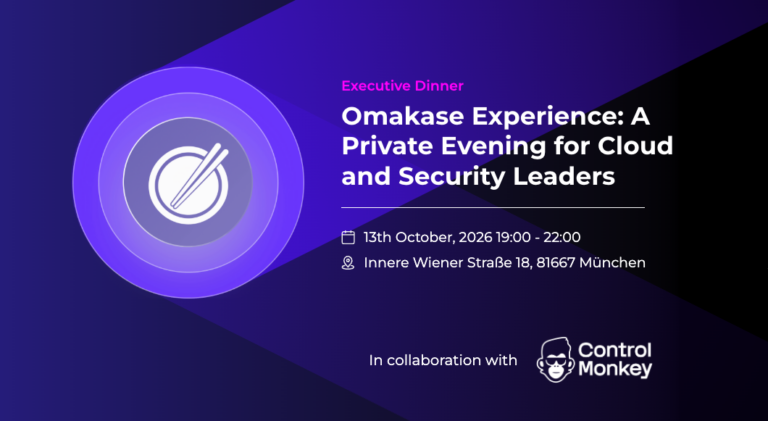 Executive Dinner

Omakase Experience: A Private Evening for Cloud and Security Leaders

13th October, 2026 19:00 - 22:00

Innere Wiener Straße 18, 81667 München

In collaboration with

Control Monkey